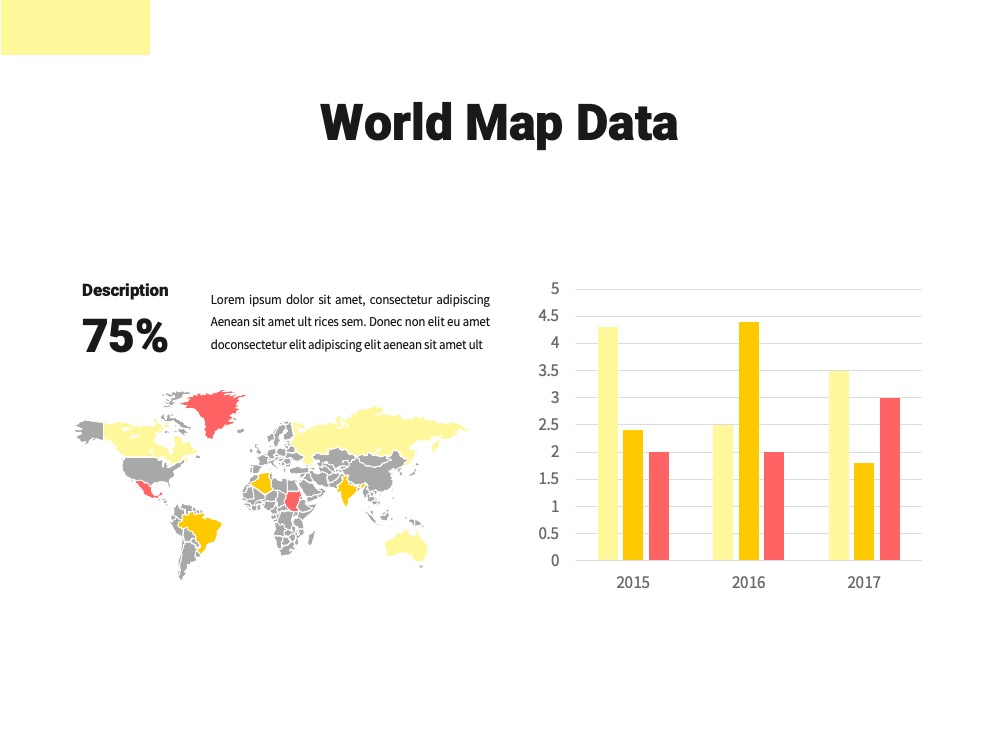 World Map Data

Description

75%

Lorem ipsum dolor sit amet, consectetur adipiscing Aenean sit amet ult rices sem. Donec non elit eu amet doconsectetur elit adipiscing elit aenean sit amet ult

5
4.5
4
3.5
3
2.5
2
1.5
1
0.5
0

2015 2016 2017